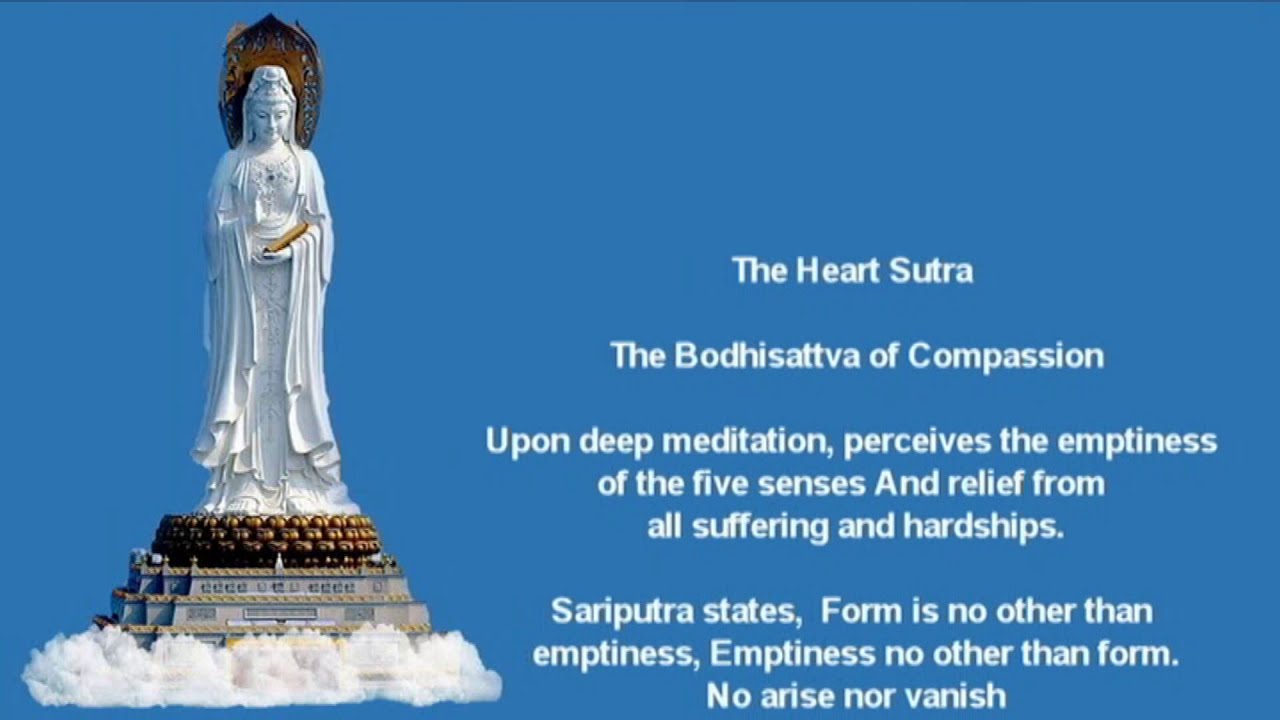 The Heart Sutra

The Bodhisattva of Compassion

Upon deep meditation, perceives the emptiness of the five senses And relief from all suffering and hardships.

Sariputra states, Form is no other than emptiness, Emptiness no other than form. No arise nor vanish